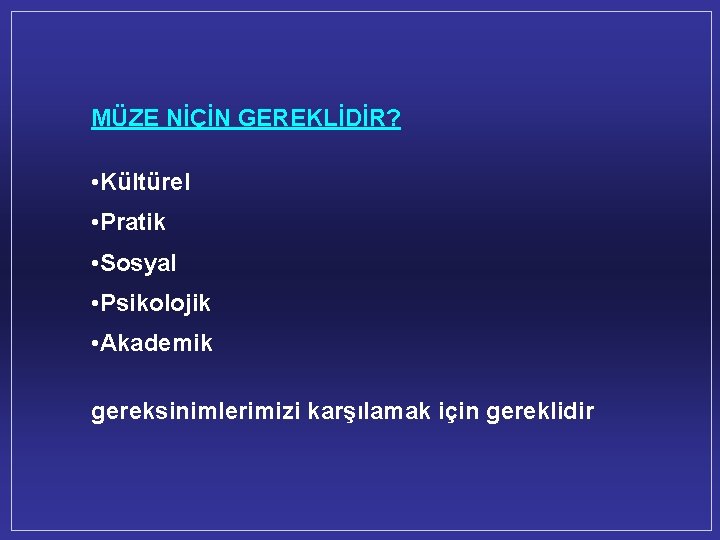 MÜZE NİÇİN GEREKLİDİR?

•Kültürel

•Pratik

•Sosyal

•Psikolojik

•Akademik

gereksinimlerimizi karşılamak için gereklidir